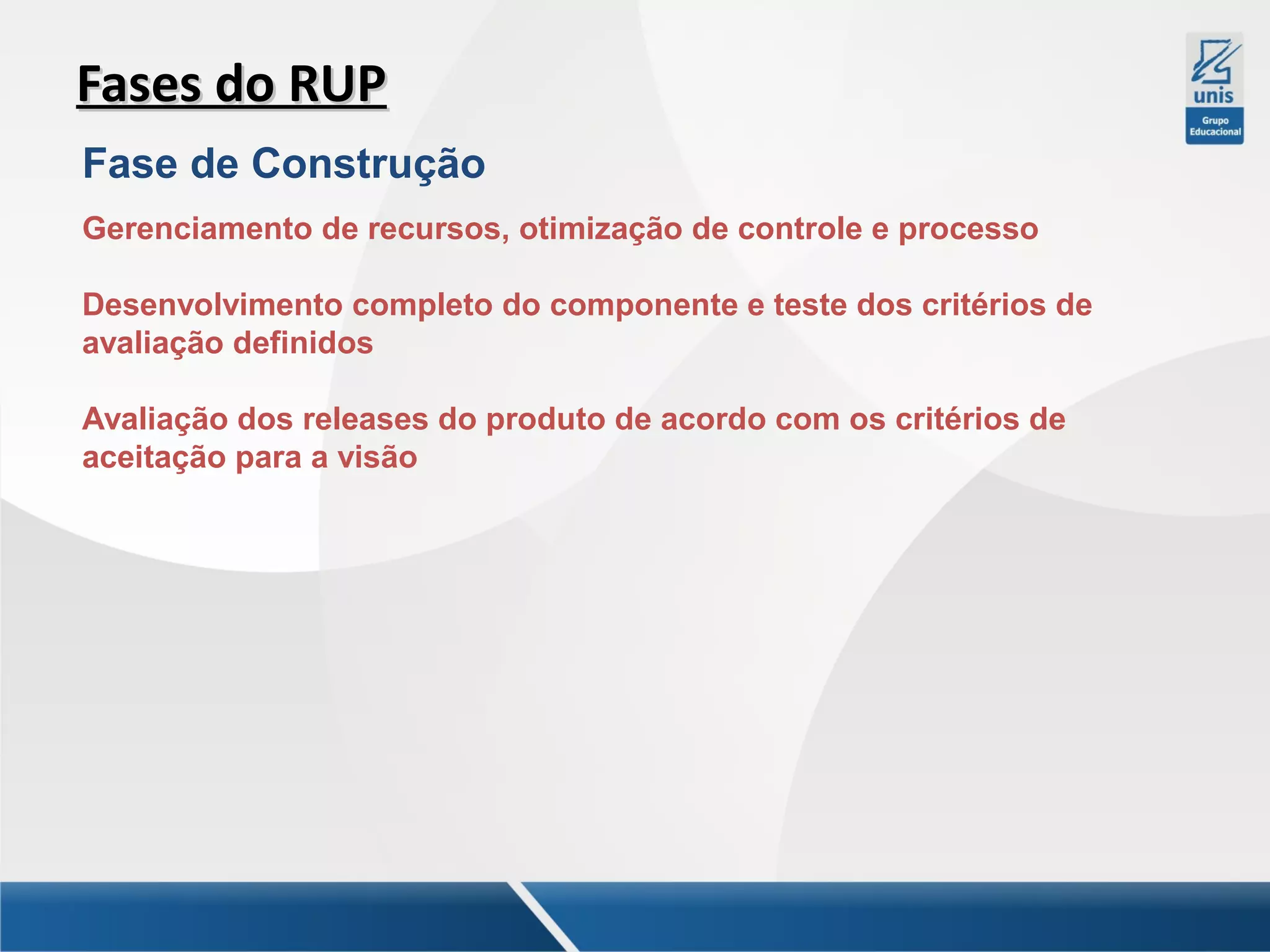 Fases do RUP

unis
Grupo Educacional

Fase de Construção

Gerenciamento de recursos, otimização de controle e processo

Desenvolvimento completo do componente e teste dos critérios de avaliação definidos

Avaliação dos releases do produto de acordo com os critérios de aceitação para a visão